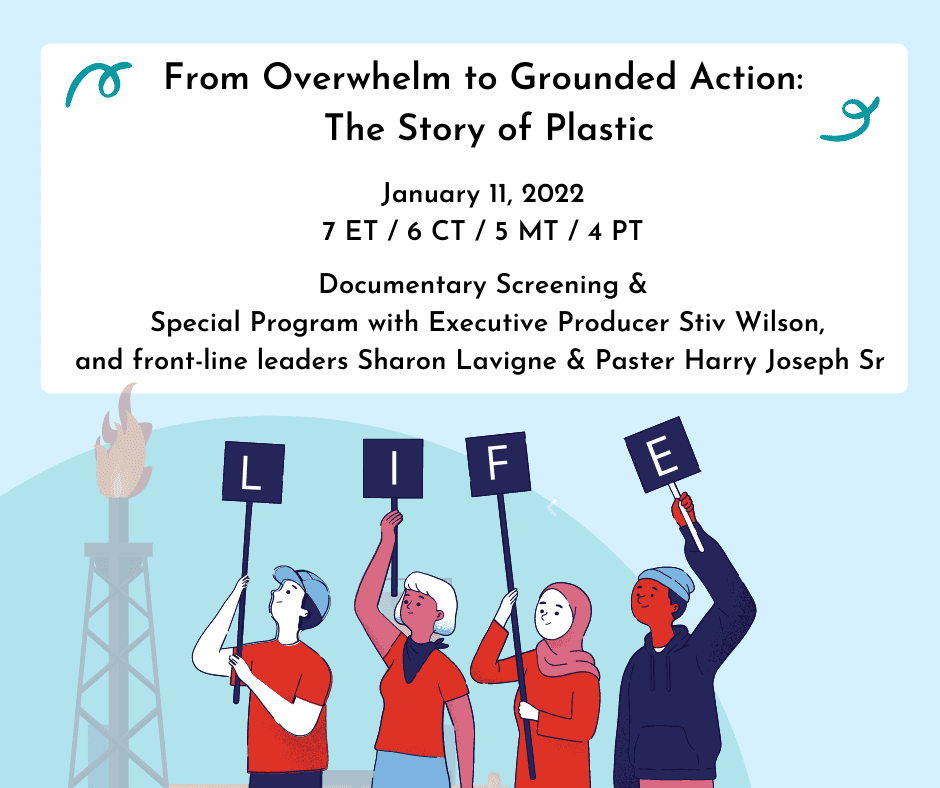 From Overwhelm to Grounded Action:
The Story of Plastic

January 11, 2022
7 ET / 6 CT / 5 MT / 4 PT

Documentary Screening &
Special Program with Executive Producer Stiv Wilson,
and front-line leaders Sharon Lavigne & Paster Harry Joseph Sr

L I F E